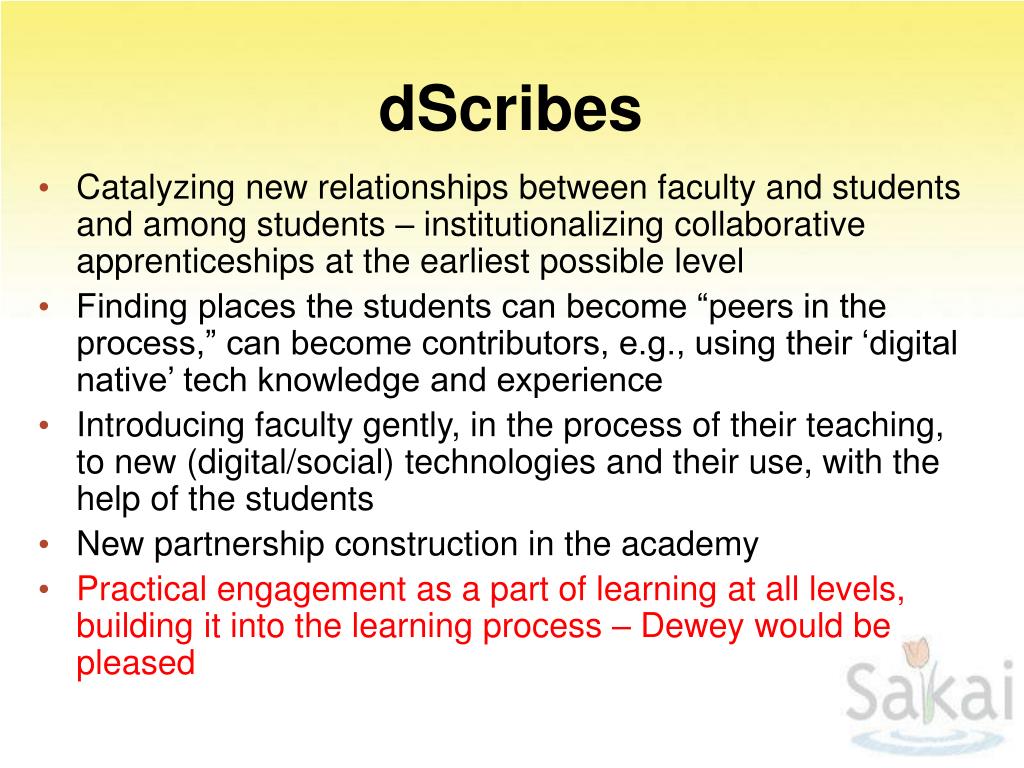 dScribes

• Catalyzing new relationships between faculty and students and among students – institutionalizing collaborative apprenticeships at the earliest possible level
• Finding places the students can become “peers in the process,” can become contributors, e.g., using their ‘digital native’ tech knowledge and experience
• Introducing faculty gently, in the process of their teaching, to new (digital/social) technologies and their use, with the help of the students
• New partnership construction in the academy
• Practical engagement as a part of learning at all levels, building it into the learning process – Dewey would be pleased

Sakai